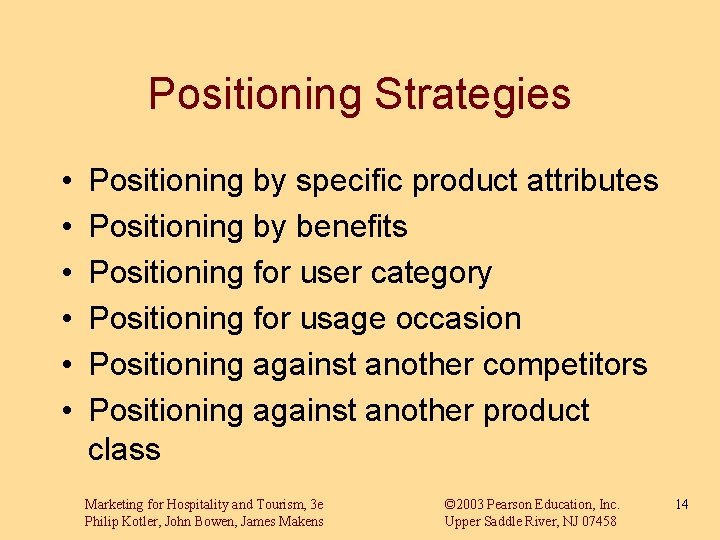 Positioning Strategies

• Positioning by specific product attributes
• Positioning by benefits
• Positioning for user category
• Positioning for usage occasion
• Positioning against another competitors
• Positioning against another product class

Marketing for Hospitality and Tourism, 3e
Philip Kotler, John Bowen, James Makens

©2003 Pearson Education, Inc.
Upper Saddle River, NJ 07458

14